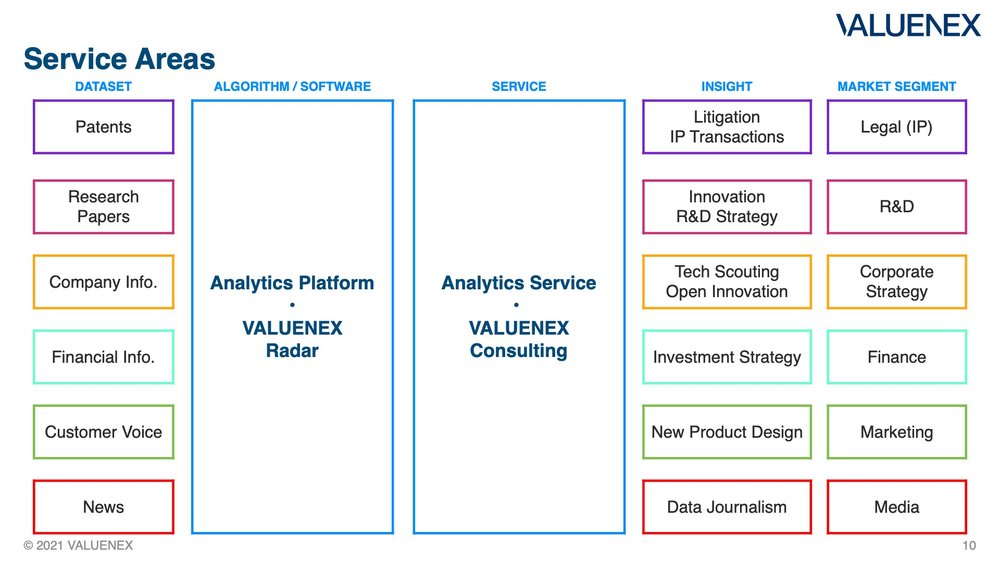 VALUENEX

Service Areas

DATASET

Patents

Research Papers

Company Info.

Financial Info.

Customer Voice

News

ALGORITHM / SOFTWARE

Analytics Platform
•
VALUENEX Radar

SERVICE

Analytics Service
•
VALUENEX Consulting

INSIGHT

Litigation IP Transactions

Innovation R&D Strategy

Tech Scouting Open Innovation

Investment Strategy

New Product Design

Data Journalism

MARKET SEGMENT

Legal (IP)

R&D

Corporate Strategy

Finance

Marketing

Media

© 2021 VALUENEX

10